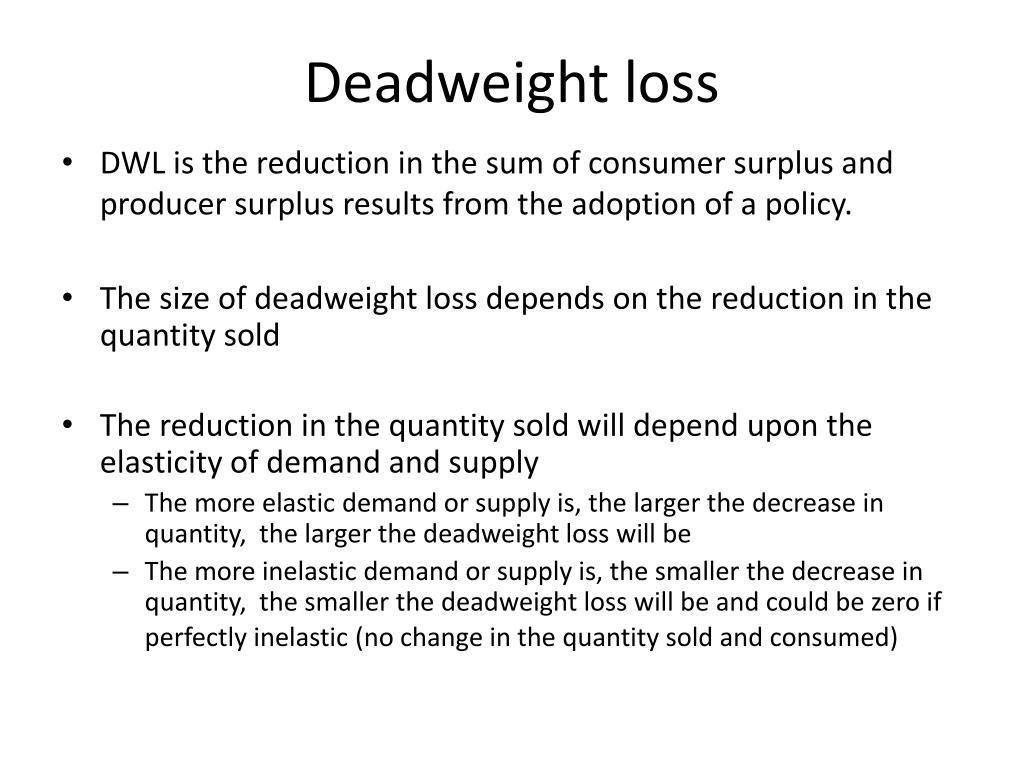 Deadweight loss

• DWL is the reduction in the sum of consumer surplus and producer surplus results from the adoption of a policy.

• The size of deadweight loss depends on the reduction in the quantity sold

• The reduction in the quantity sold will depend upon the elasticity of demand and supply
– The more elastic demand or supply is, the larger the decrease in quantity, the larger the deadweight loss will be
– The more inelastic demand or supply is, the smaller the decrease in quantity, the smaller the deadweight loss will be and could be zero if perfectly inelastic (no change in the quantity sold and consumed)